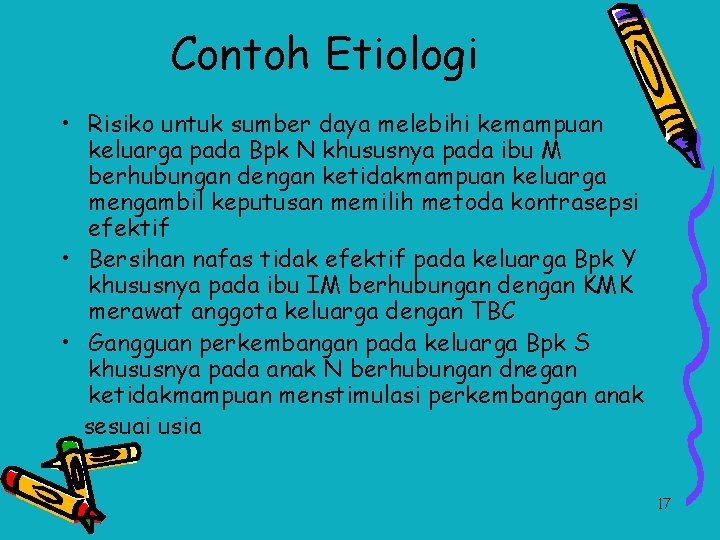 Contoh Etiologi

• Risiko untuk sumber daya melebihi kemampuan keluarga pada Bpk N khususnya pada ibu M berhubungan dengan ketidakmampuan keluarga mengambil keputusan memilih metoda kontrasepsi efektif
• Bersihan nafas tidak efektif pada keluarga Bpk Y khususnya pada ibu IM berhubungan dengan KMK merawat anggota keluarga dengan TBC
• Gangguan perkembangan pada keluarga Bpk S khususnya pada anak N berhubungan dnegan ketidakmampuan menstimulasi perkembangan anak sesuai usia

17